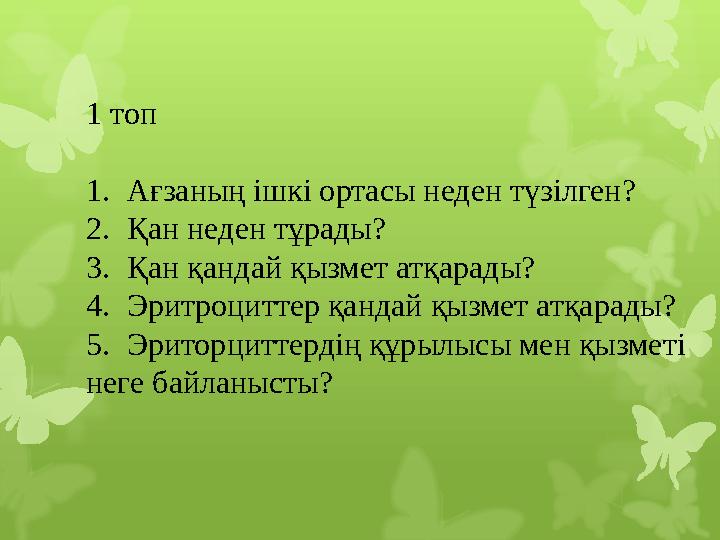 1 топ

1. Ағзаның ішкі ортасы неден түзілген?
2. Қан неден тұрады?
3. Қан қандай қызмет атқарады?
4. Эритроциттер қандай қызмет атқарады?
5. Эриторциттердің құрылысы мен қызметі неге байланысты?